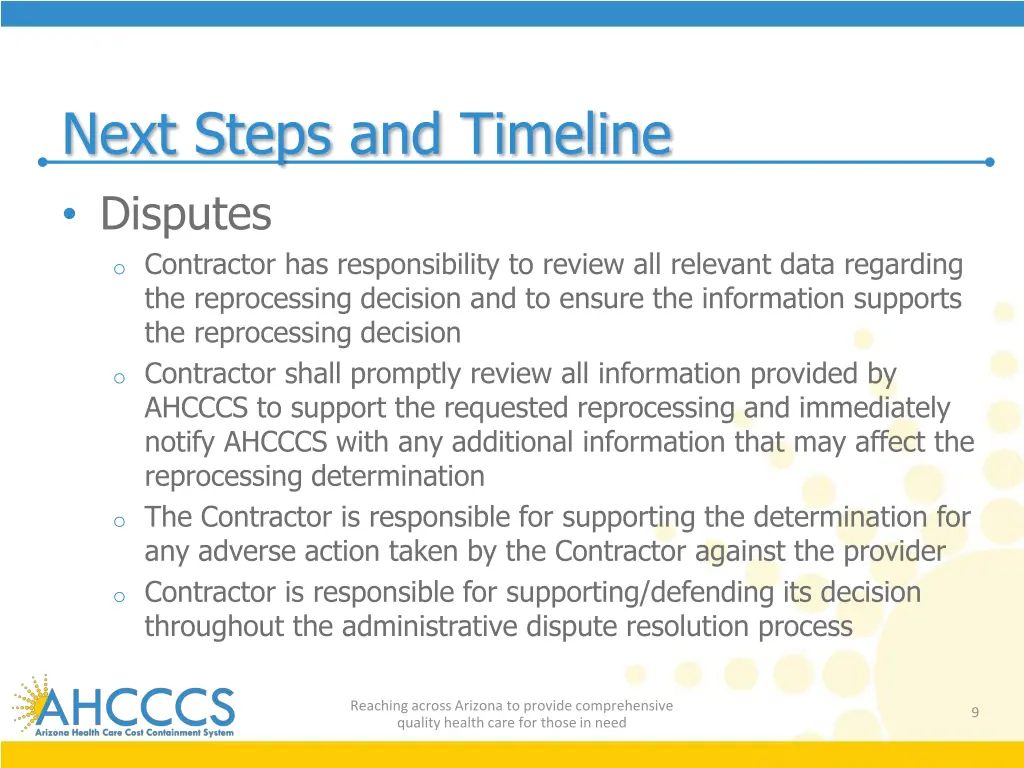 Next Steps and Timeline

• Disputes

o Contractor has responsibility to review all relevant data regarding the reprocessing decision and to ensure the information supports the reprocessing decision

o Contractor shall promptly review all information provided by AHCCCS to support the requested reprocessing and immediately notify AHCCCS with any additional information that may affect the reprocessing determination

o The Contractor is responsible for supporting the determination for any adverse action taken by the Contractor against the provider

o Contractor is responsible for supporting/defending its decision throughout the administrative dispute resolution process

AHCCCS
Arizona Health Care Cost Containment System

Reaching across Arizona to provide comprehensive quality health care for those in need

9